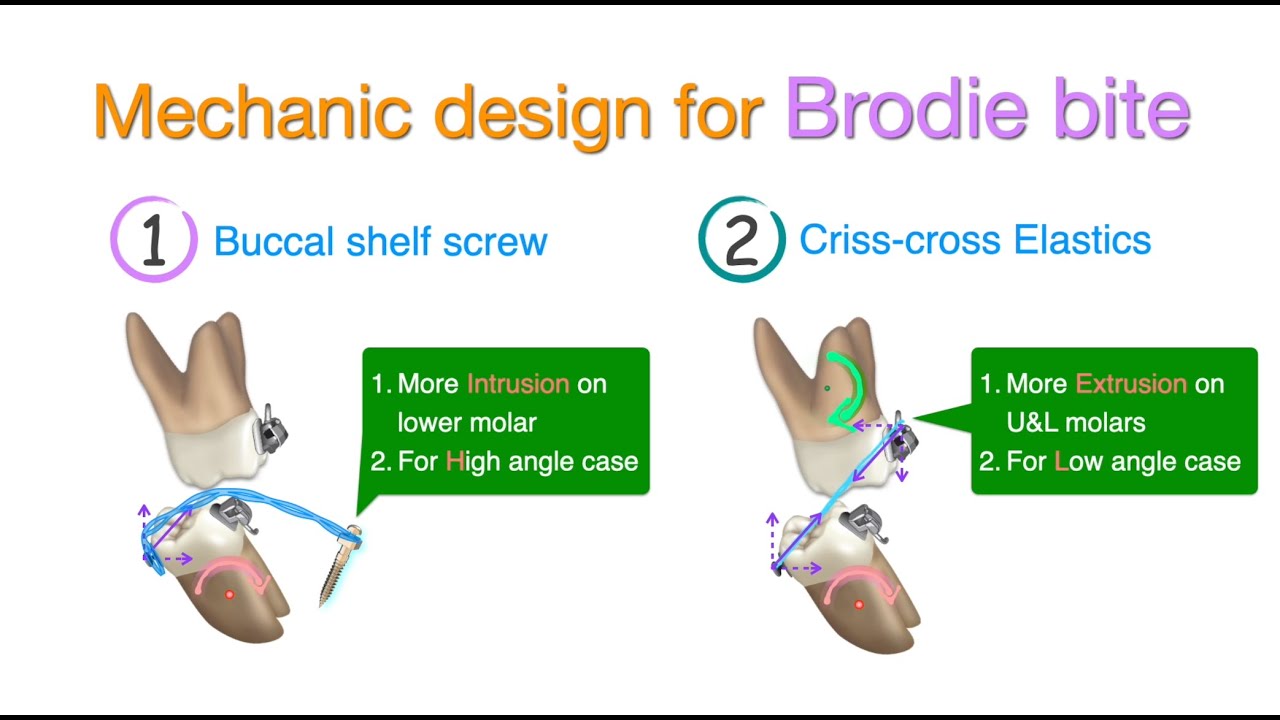 Mechanic design for Brodie bite

1 Buccal shelf screw

1. More Intrusion on lower molar
2. For High angle case

2 Criss-cross Elastics

1. More Extrusion on U&L molars
2. For Low angle case